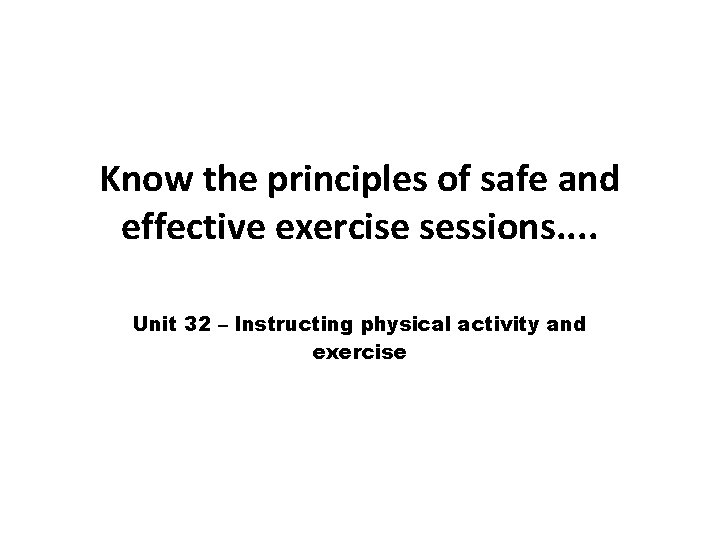 Know the principles of safe and effective exercise sessions….

Unit 32 – Instructing physical activity and exercise